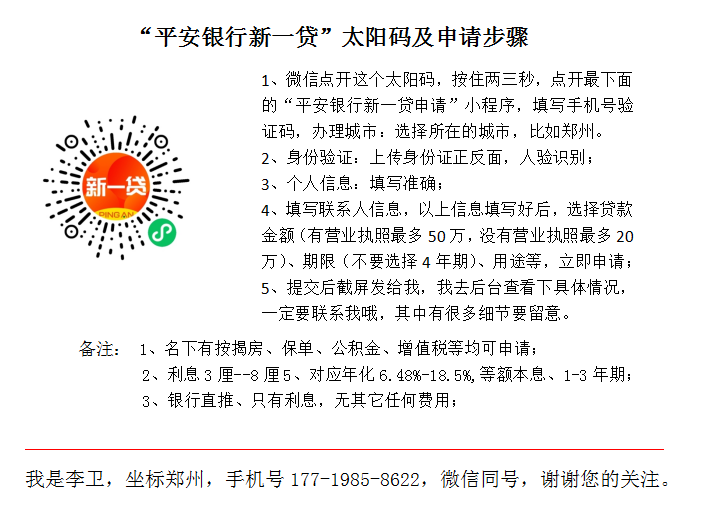 “平安银行新一贷”太阳码及申请步骤

新一贷
PINGAN

1、微信点开这个太阳码，按住两三秒，点开最下面的“平安银行新一贷申请”小程序，填写手机号验证码，办理城市：选择所在的城市，比如郑州。
2、身份验证：上传身份证正反面，人验识别；
3、个人信息：填写准确；
4、填写联系人信息，以上信息填写好后，选择贷款金额（有营业执照最多 50 万，没有营业执照最多 20 万）、期限（不要选择 4 年期）、用途等，立即申请；
5、提交后截屏发给我，我去后台查看下具体情况，一定要联系我哦，其中有很多细节要留意。

备注： 1、名下有按揭房、保单、公积金、增值税等均可申请；
2、利息 3 厘--8 厘 5、对应年化 6.48%-18.5%,等额本息、1-3 年期；
3、银行直推、只有利息，无其它任何费用；

我是李卫，坐标郑州，手机号 177-1985-8622，微信同号，谢谢您的关注。